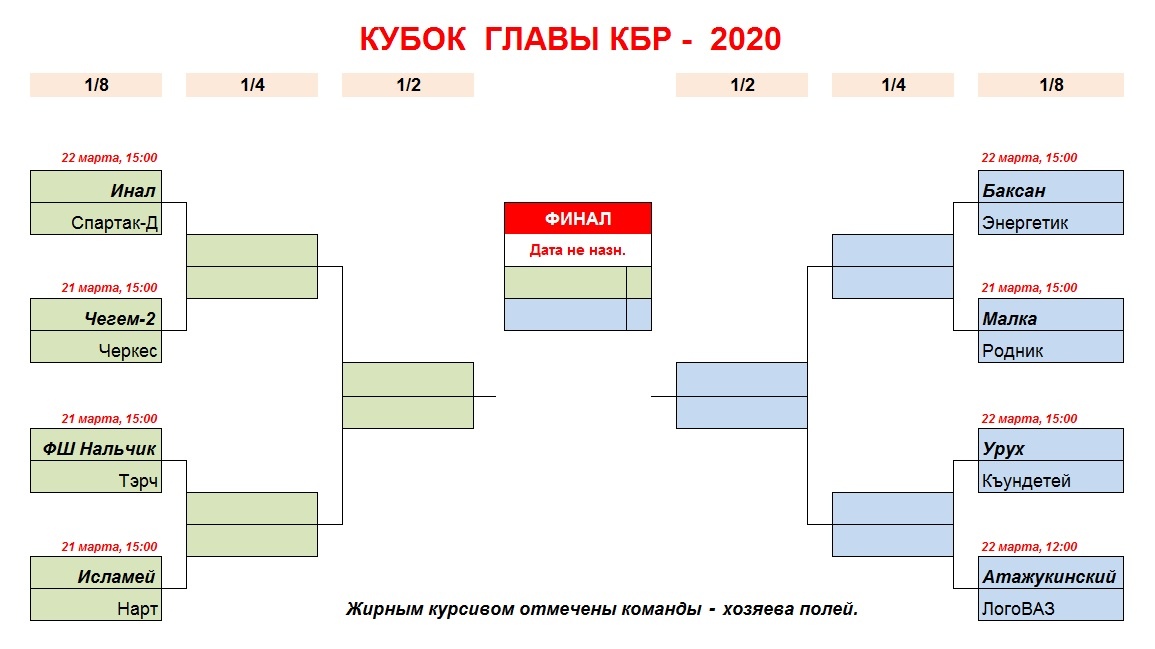 КУБОК ГЛАВЫ КБР - 2020

1/8

1/4

1/2

1/2

1/4

1/8

22 марта, 15:00
Инал
Спартак-Д

21 марта, 15:00
Чегем-2
Черкес

21 марта, 15:00
ФШ Нальчик
Тэрч

21 марта, 15:00
Исламей
Нарт

ФИНАЛ
Дата не назн.

22 марта, 15:00
Баксан
Энергетик

21 марта, 15:00
Малка
Родник

22 марта, 15:00
Урух
Къундетей

22 марта, 12:00
Атажукинский
ЛогоВАЗ

Жирным курсивом отмечены команды - хозяева полей.